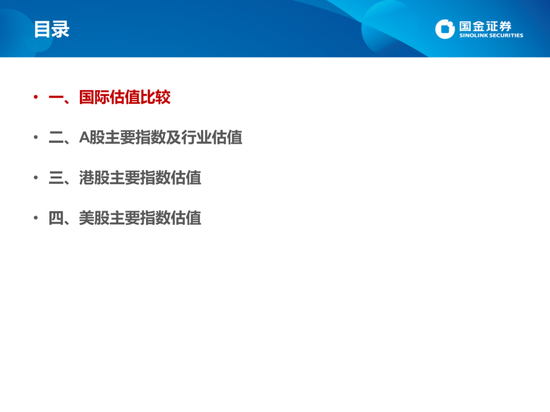 目录

国金证券
SINOLINK SECURITIES

• 一、国际估值比较

• 二、A股主要指数及行业估值

• 三、港股主要指数估值

• 四、美股主要指数估值